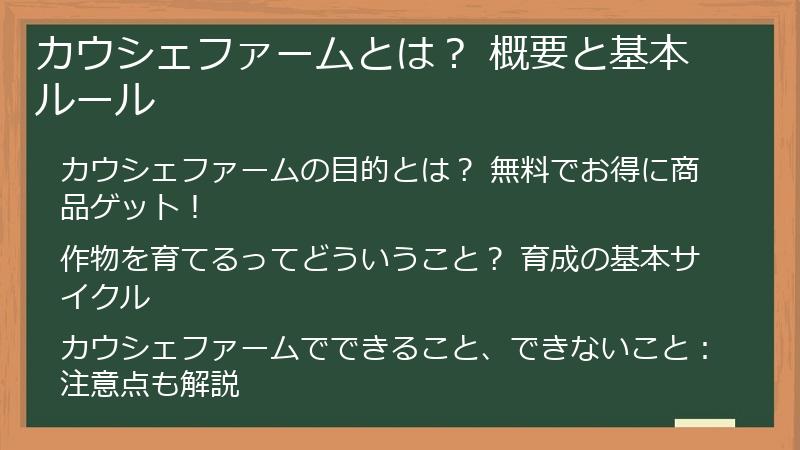 カウシェファームとは？ 概要と基本ルール

カウシェファームの目的とは？ 無料でお得に商品ゲット！

作物を育てるってどういうこと？ 育成の基本サイクル

カウシェファームでできること、できないこと：注意点も解説